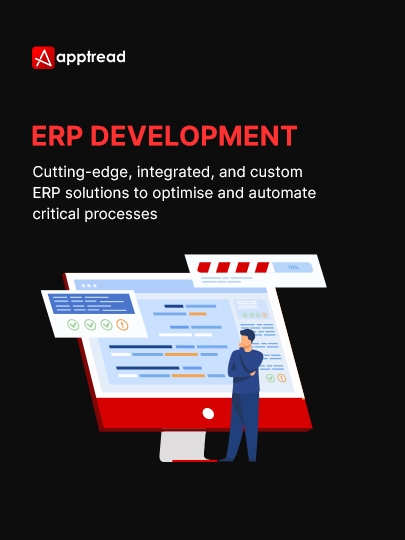 apptread

ERP DEVELOPMENT

Cutting-edge, integrated, and custom ERP solutions to optimise and automate critical processes

70%